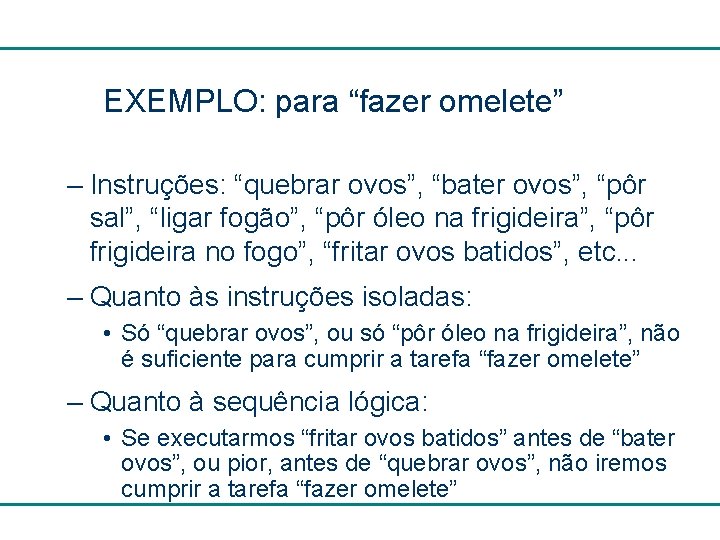 EXEMPLO: para “fazer omelete”

– Instruções: “quebrar ovos”, “bater ovos”, “pôr sal”, “ligar fogão”, “pôr óleo na frigideira”, “pôr frigideira no fogo”, “fritar ovos batidos”, etc...

– Quanto às instruções isoladas:

• Só “quebrar ovos”, ou só “pôr óleo na frigideira”, não é suficiente para cumprir a tarefa “fazer omelete”

– Quanto à sequência lógica:

• Se executarmos “fritar ovos batidos” antes de “bater ovos”, ou pior, antes de “quebrar ovos”, não iremos cumprir a tarefa “fazer omelete”